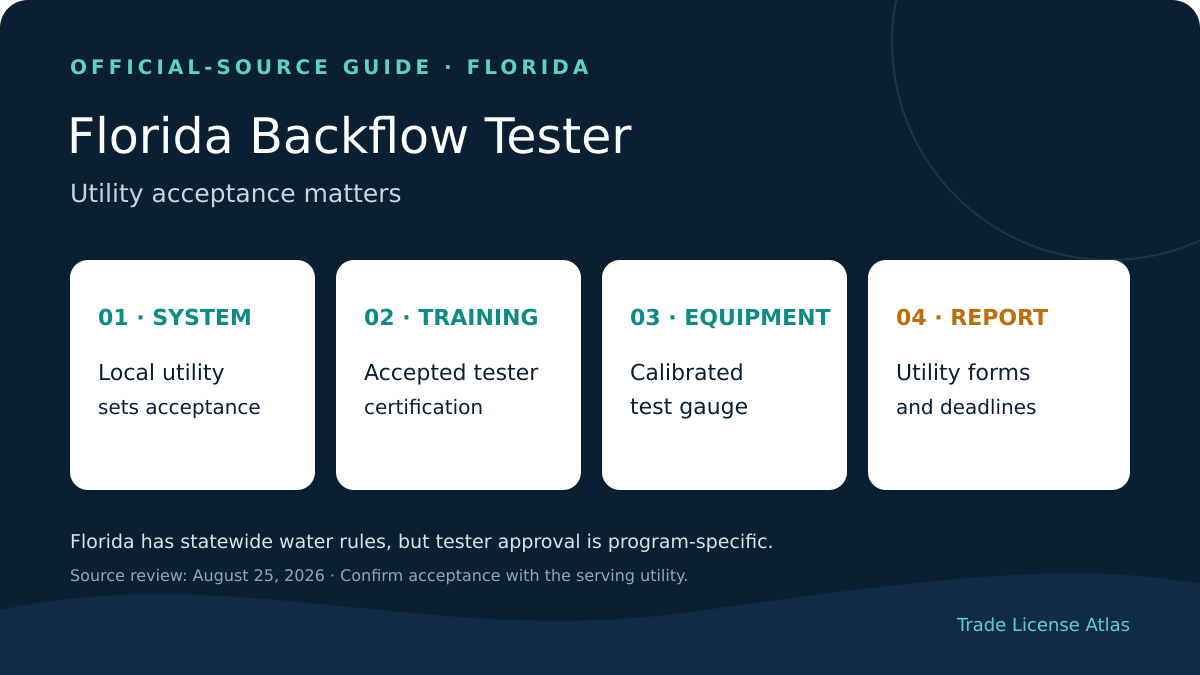 OFFICIAL-SOURCE GUIDE · FLORIDA

Florida Backflow Tester

Utility acceptance matters

01 · SYSTEM

Local utility sets acceptance

02 · TRAINING

Accepted tester certification

03 · EQUIPMENT

Calibrated test gauge

04 · REPORT

Utility forms and deadlines

Florida has statewide water rules, but tester approval is program-specific.

Source review: August 25, 2026 · Confirm acceptance with the serving utility.

Trade License Atlas